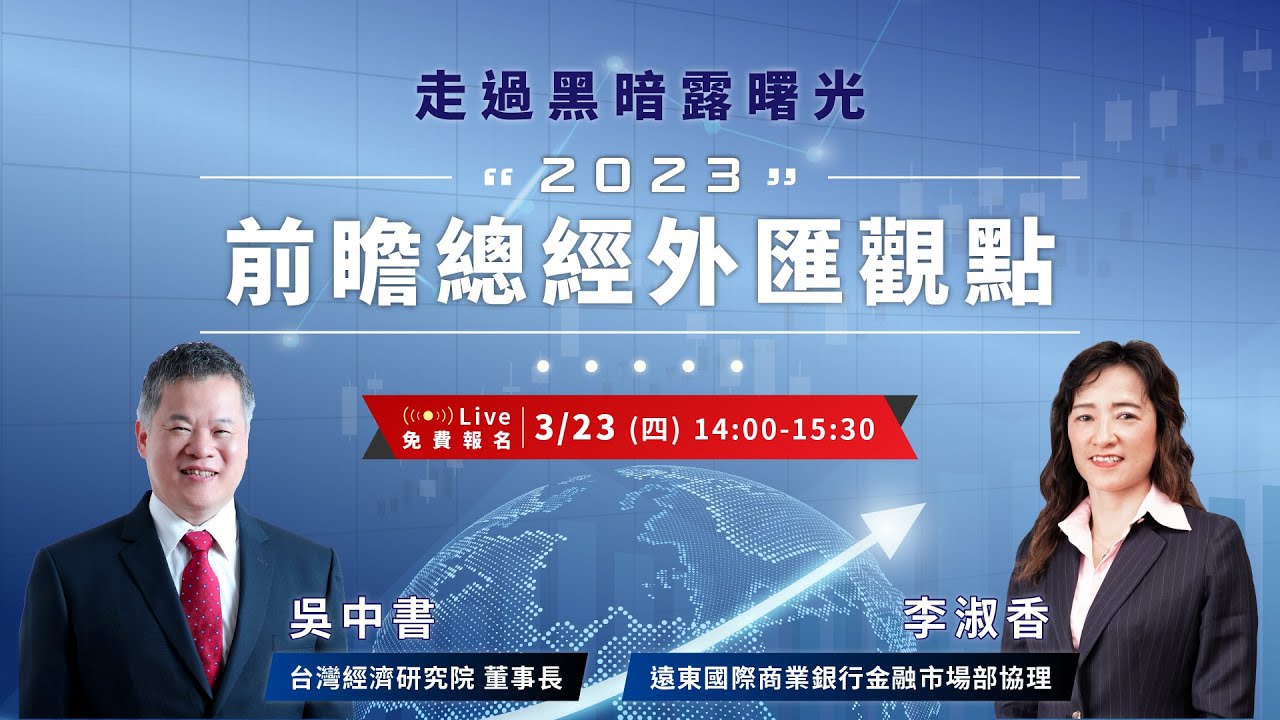 走過黑暗露曙光

“2023”

前瞻總經外匯觀點

Live
免費報名

3/23 (四) 14:00-15:30

吳中書
台灣經濟研究院 董事長

李淑香
遠東國際商業銀行金融市場部協理